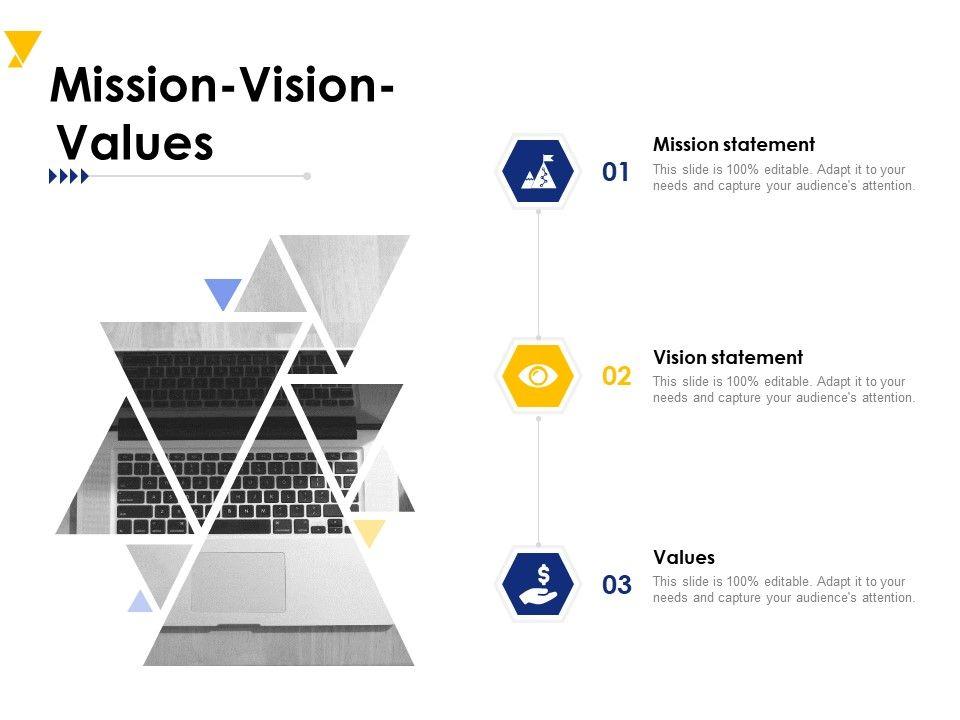 Mission-Vision-Values

01
Mission statement
This slide is 100% editable. Adapt it to your needs and capture your audience's attention.

02
Vision statement
This slide is 100% editable. Adapt it to your needs and capture your audience's attention.

03
Values
This slide is 100% editable. Adapt it to your needs and capture your audience's attention.